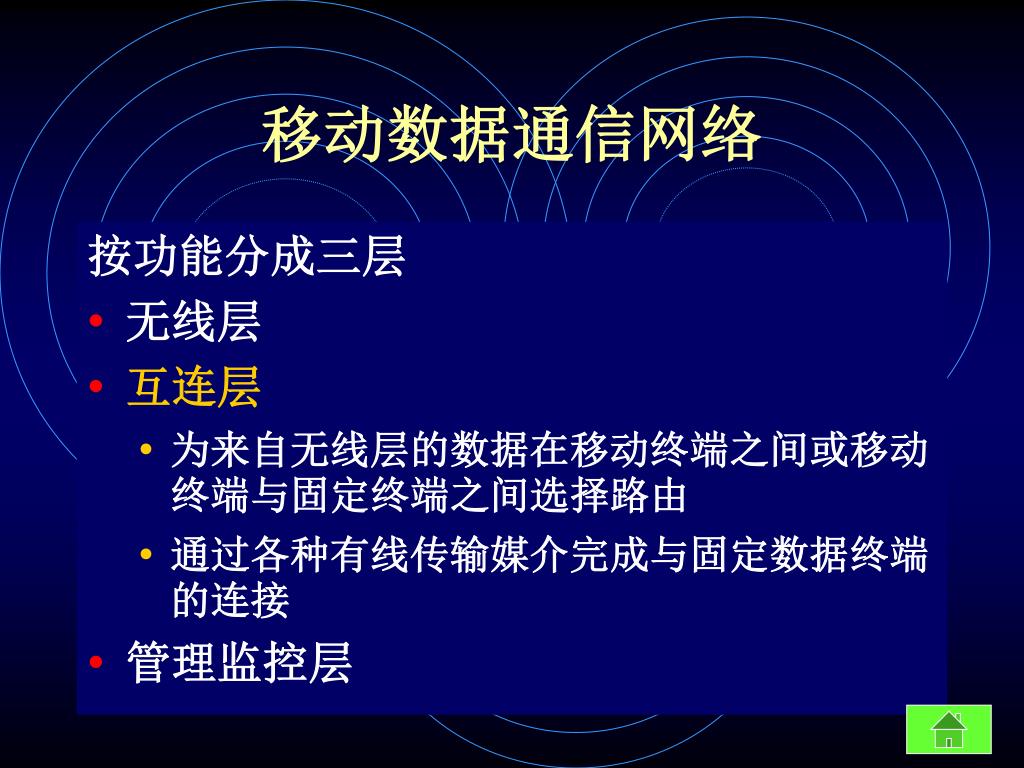 移动数据通信网络

按功能分成三层

• 无线层
• 互连层
  • 为来自无线层的数据在移动终端之间或移动终端与固定终端之间选择路由
  • 通过各种有线传输媒介完成与固定数据终端的连接
• 管理监控层